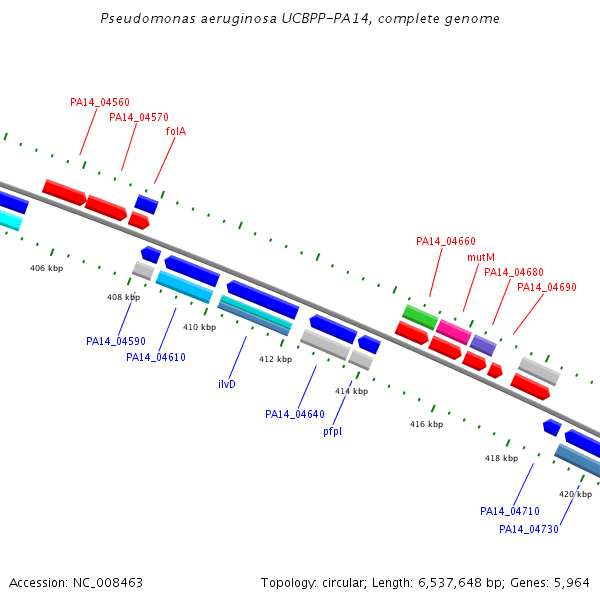 Pseudomonas aeruginosa UCBPP-PA14, complete genome

PA14_04560
PA14_04570
folA

PA14_04660
mutM
PA14_04680
PA14_04690

406 kbp
408 kbp
410 kbp
412 kbp
414 kbp
416 kbp
418 kbp
420 kbp

PA14_04590
PA14_04610
ilvD
PA14_04640
pfpI
PA14_04710
PA14_04730

Accession: NC_008463

Topology: circular; Length: 6,537,648 bp; Genes: 5,964